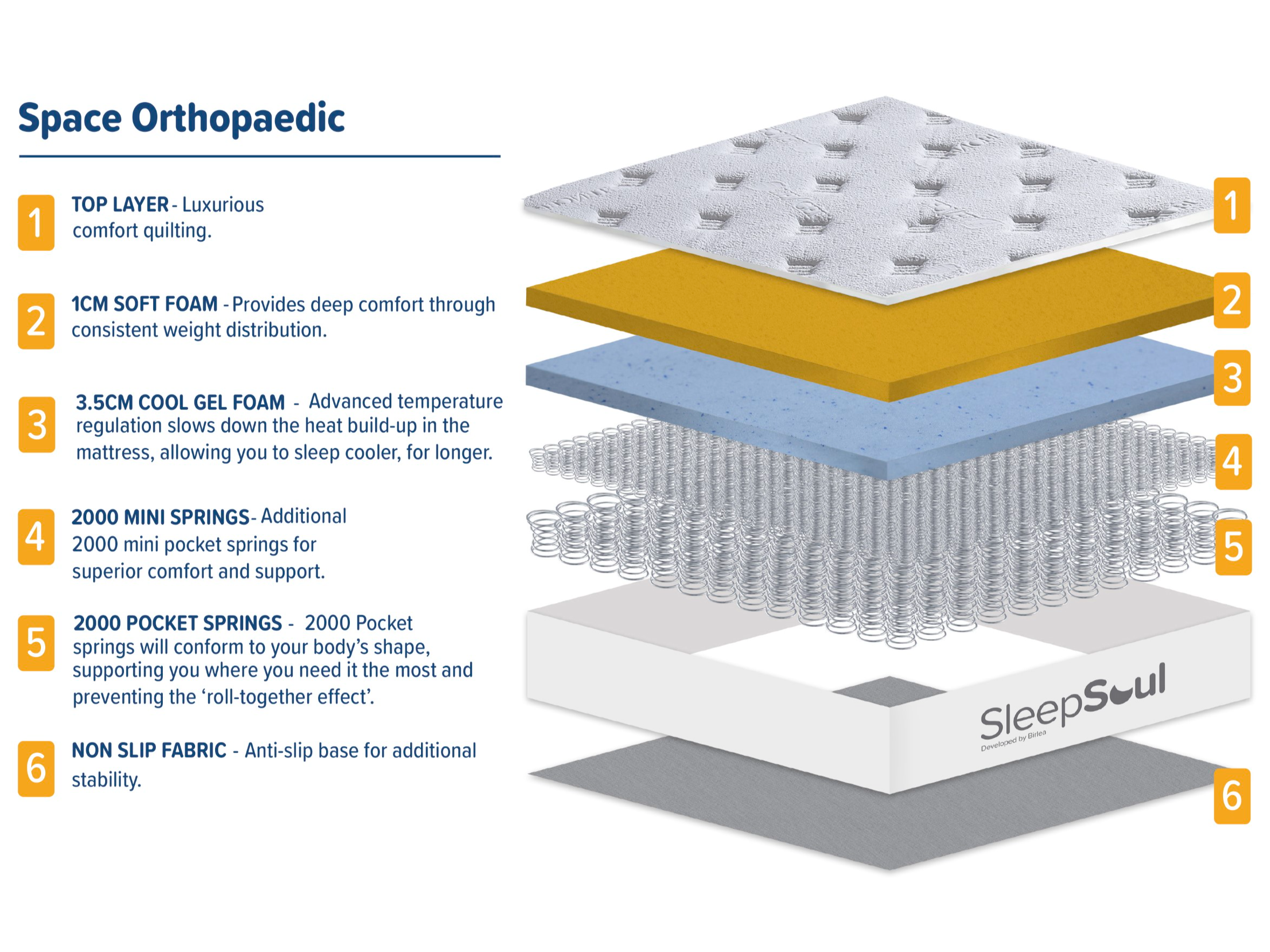 Space Orthopaedic

1 TOP LAYER - Luxurious comfort quilting.

2 1CM SOFT FOAM - Provides deep comfort through consistent weight distribution.

3 3.5CM COOL GEL FOAM - Advanced temperature regulation slows down the heat build-up in the mattress, allowing you to sleep cooler, for longer.

4 2000 MINI SPRINGS- Additional 2000 mini pocket springs for superior comfort and support.

5 2000 POCKET SPRINGS - 2000 Pocket springs will conform to your body's shape, supporting you where you need it the most and preventing the 'roll-together effect'.

6 NON SLIP FABRIC - Anti-slip base for additional stability.

1
2
3
4
5
SleepSoul
Developed by Birlea
6